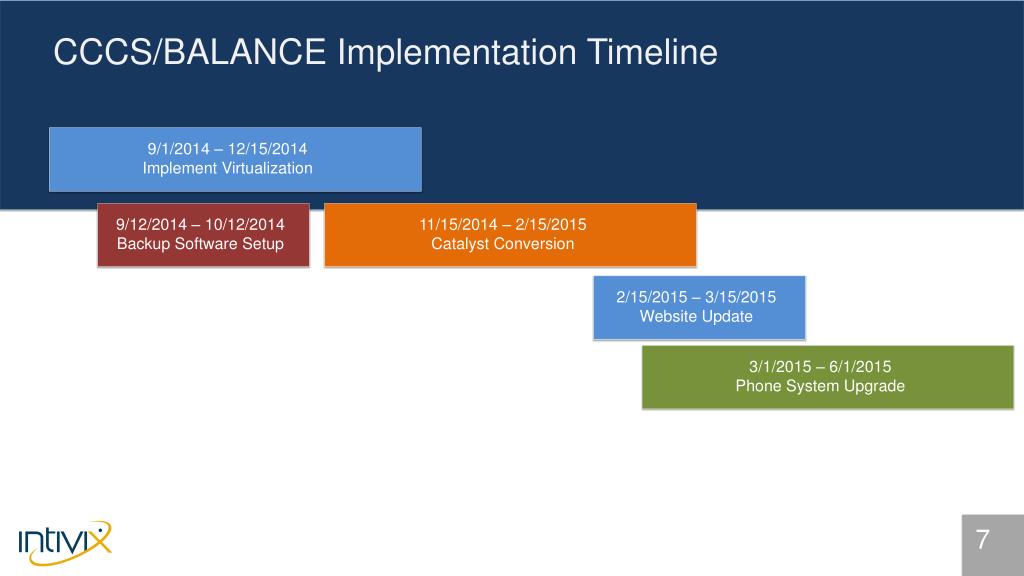 CCCS/BALANCE Implementation Timeline

9/1/2014 – 12/15/2014
Implement Virtualization

9/12/2014 – 10/12/2014
Backup Software Setup

11/15/2014 – 2/15/2015
Catalyst Conversion

2/15/2015 – 3/15/2015
Website Update

3/1/2015 – 6/1/2015
Phone System Upgrade

intivix

7